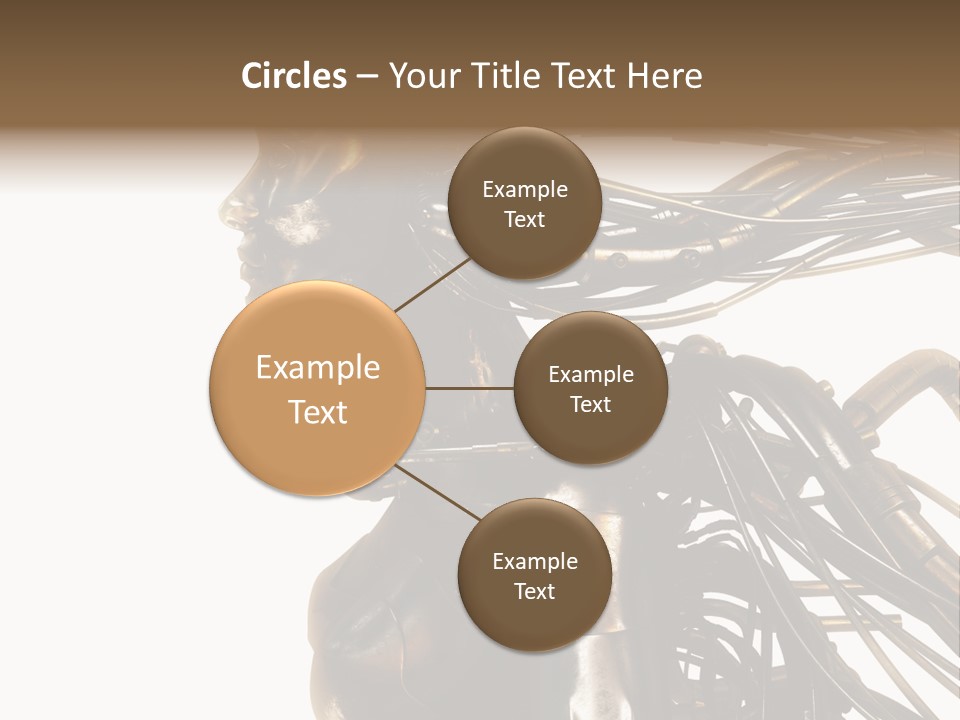 Circles – Your Title Text Here

Example Text

Example Text

Example Text

Example Text